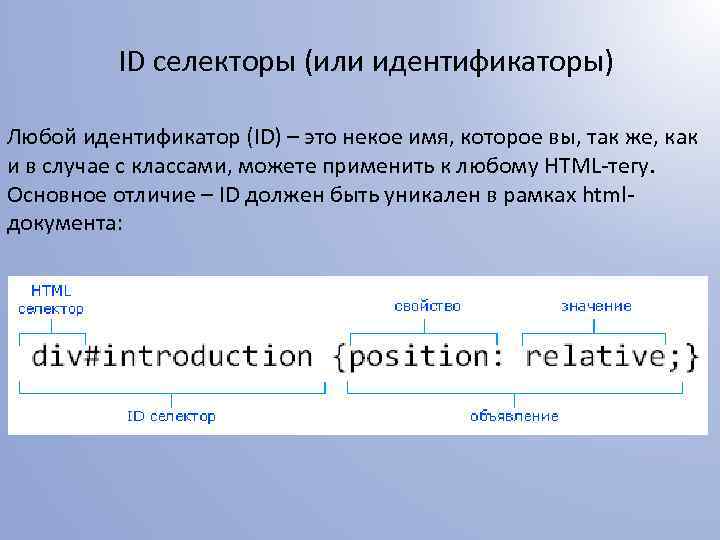 ID селекторы (или идентификаторы)

Любой идентификатор (ID) – это некое имя, которое вы, так же, как и в случае с классами, можете применить к любому HTML-тегу. Основное отличие – ID должен быть уникален в рамках html-документа:

HTML
селектор

свойство

значение

div#introduction {position: relative;}

ID селектор

объявление